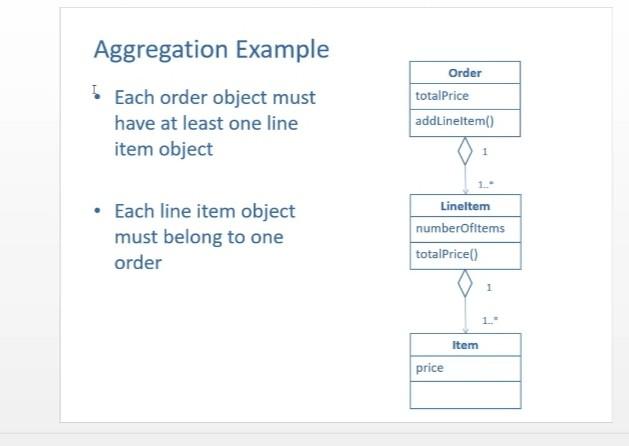 Aggregation Example

• Each order object must have at least one line item object

• Each line item object must belong to one order

Order
totalPrice
addLineItem()
1
1..*
LineItem
numberOfItems
totalPrice()
1
1..*
Item
price